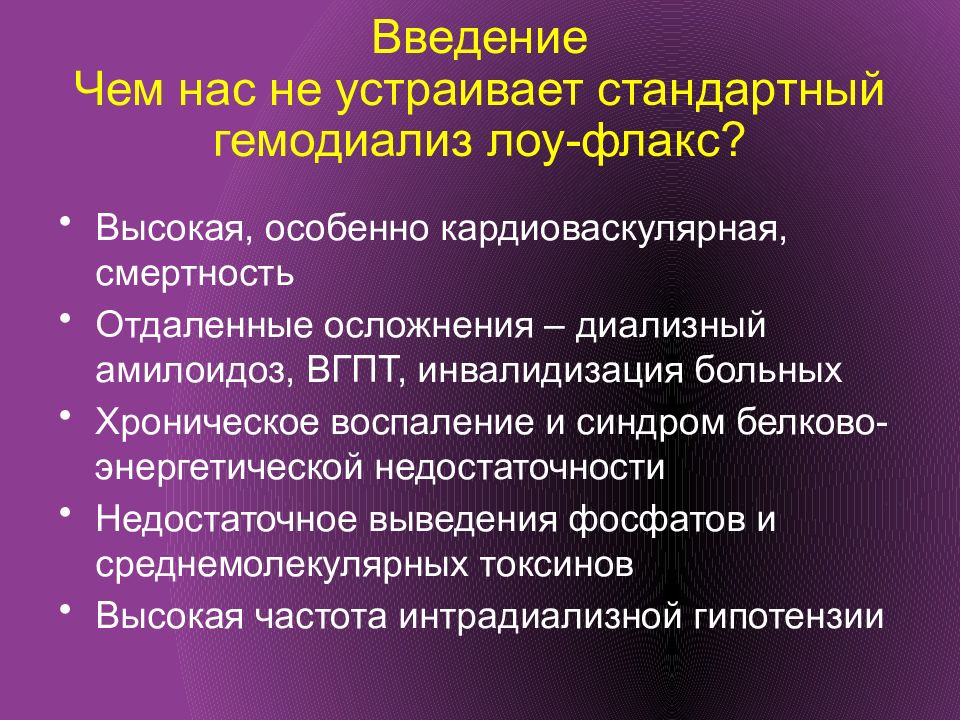 Введение
Чем нас не устраивает стандартный гемодиализ лоу-флакс?

• Высокая, особенно кардиоваскулярная, смертность
• Отдаленные осложнения – диализный амилоидоз, ВГПТ, инвалидизация больных
• Хроническое воспаление и синдром белково-энергетической недостаточности
• Недостаточное выведения фосфатов и среднемолекулярных токсинов
• Высокая частота интрадиализной гипотензии